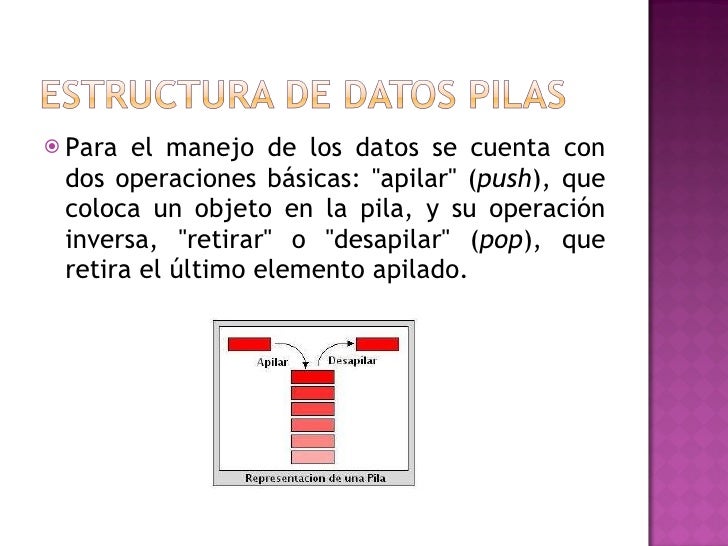 ESTRUCTURA DE DATOS PILAS

Para el manejo de los datos se cuenta con dos operaciones básicas: "apilar" (push), que coloca un objeto en la pila, y su operación inversa, "retirar" o "desapilar" (pop), que retira el último elemento apilado.

Apilar

Desapilar

Representacion de una Pila